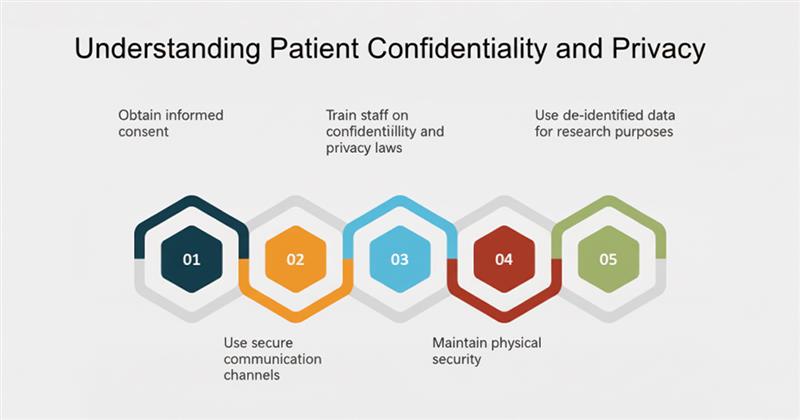 Understanding Patient Confidentiality and Privacy

Obtain informed consent

Train staff on confidentiillity and privacy laws

Use de-identified data for research purposes

01

02

03

04

05

Use secure communication channels

Maintain physical security